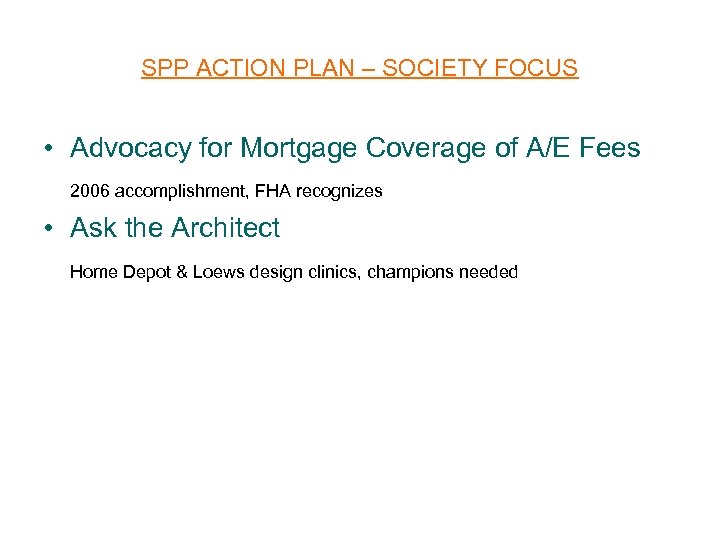 SPP ACTION PLAN – SOCIETY FOCUS

• Advocacy for Mortgage Coverage of A/E Fees

2006 accomplishment, FHA recognizes

• Ask the Architect

Home Depot & Loews design clinics, champions needed